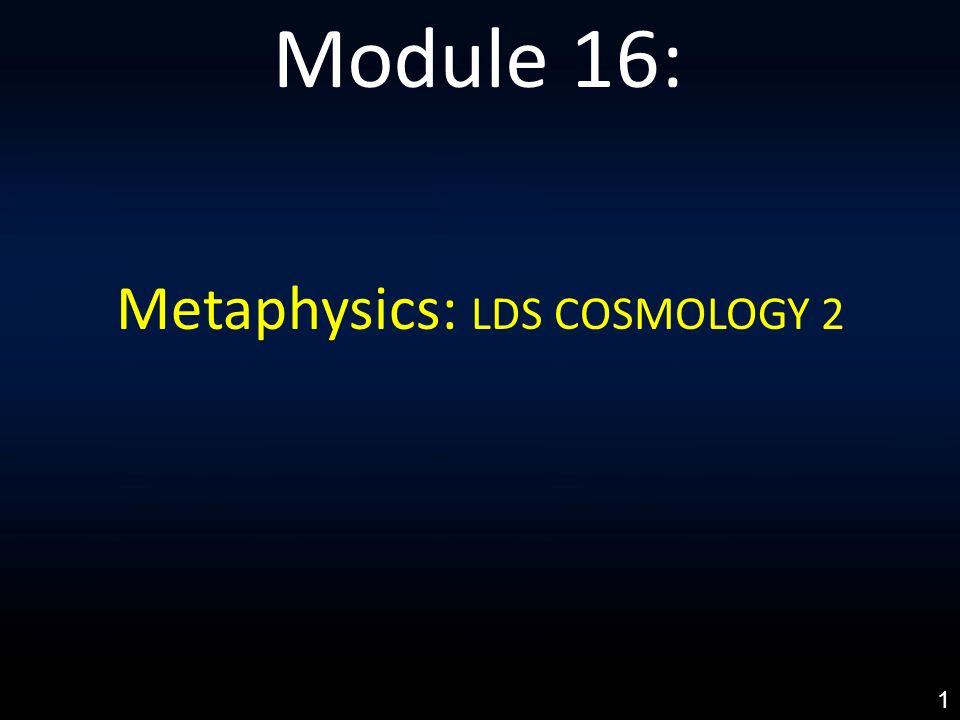 Module 16:

Metaphysics: LDS COSMOLOGY 2

1